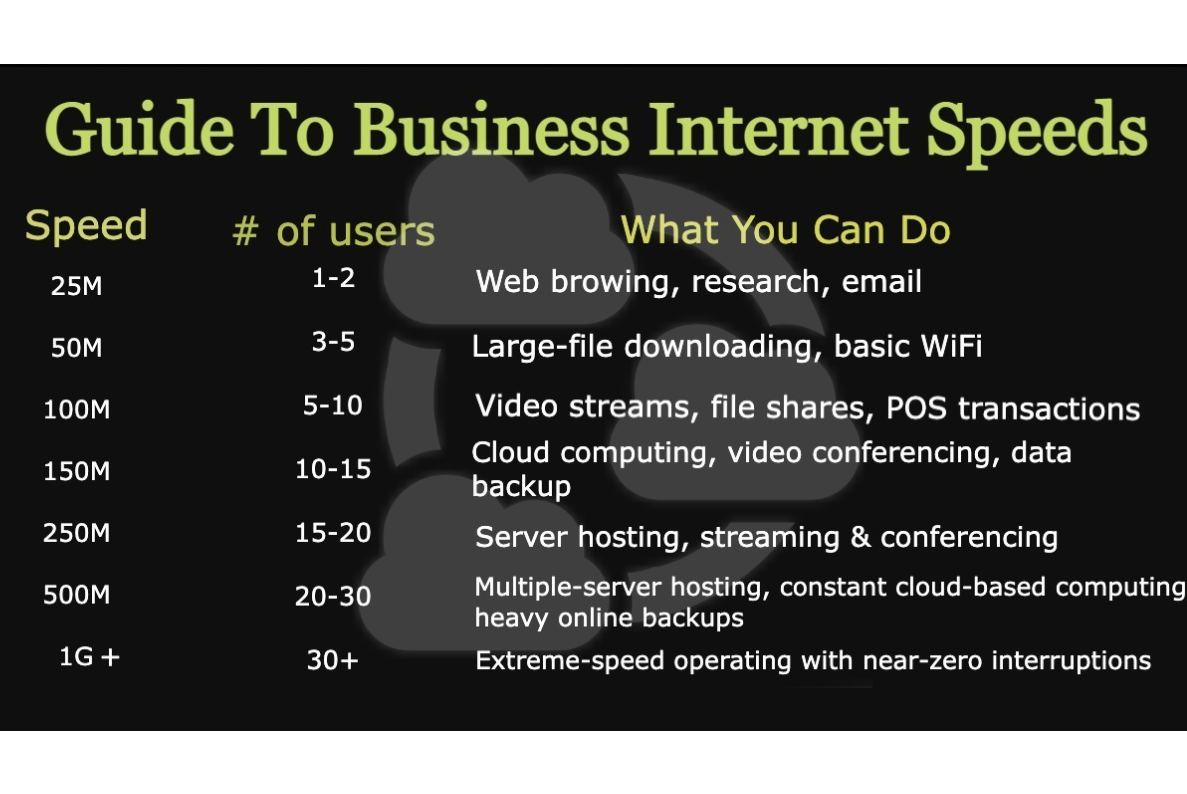 Guide To Business Internet Speeds

| Speed | # of users | What You Can Do |
|---|---|---|
| 25M | 1-2 | Web browing, research, email |
| 50M | 3-5 | Large-file downloading, basic WiFi |
| 100M | 5-10 | Video streams, file shares, POS transactions |
| 150M | 10-15 | Cloud computing, video conferencing, data backup |
| 250M | 15-20 | Server hosting, streaming & conferencing |
| 500M | 20-30 | Multiple-server hosting, constant cloud-based computing heavy online backups |
| 1G + | 30+ | Extreme-speed operating with near-zero interruptions |